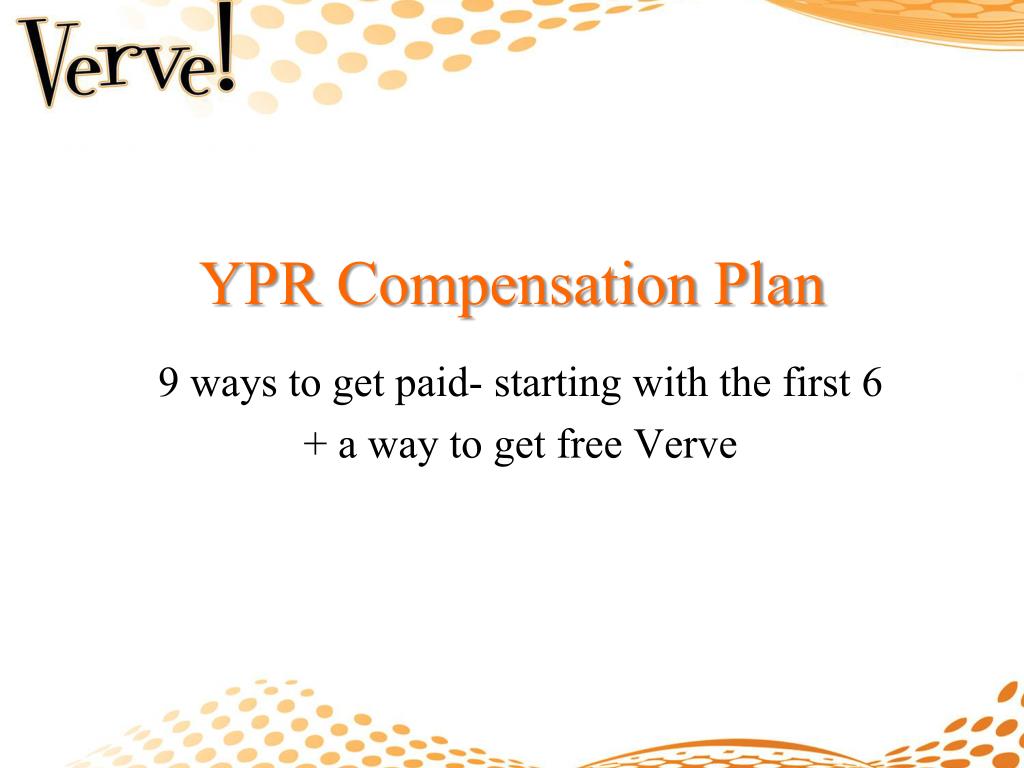 Verve!

YPR Compensation Plan

9 ways to get paid- starting with the first 6
+ a way to get free Verve